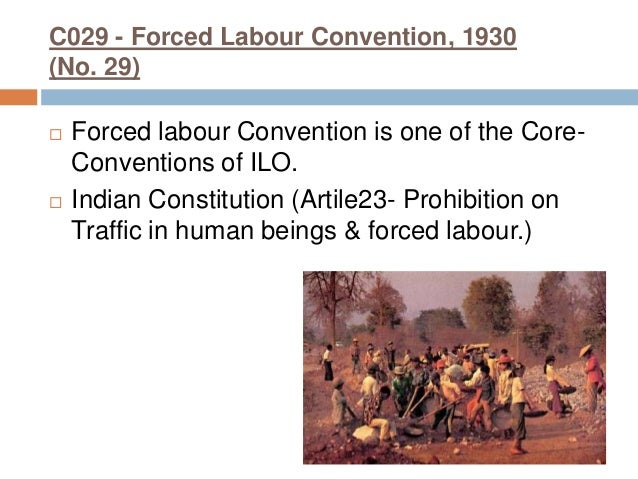 C029 - Forced Labour Convention, 1930 (No. 29)

□ Forced labour Convention is one of the Core-Conventions of ILO.

□ Indian Constitution (Artile23- Prohibition on Traffic in human beings & forced labour.)